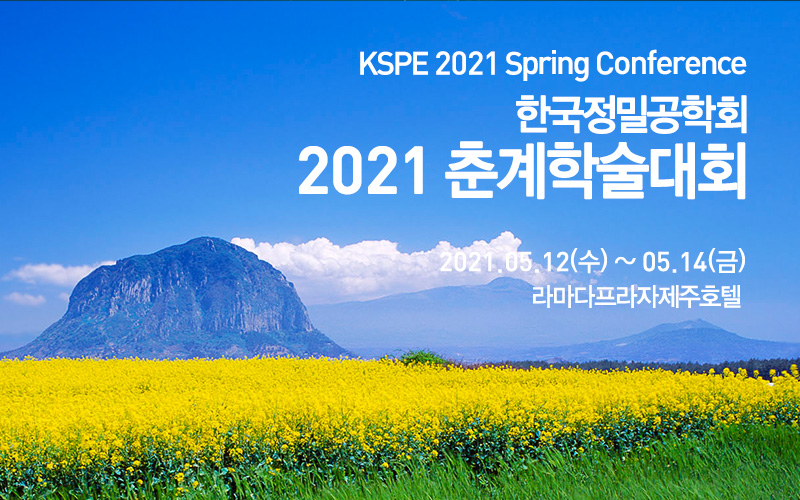 KSPE 2021 Spring Conference
한국정밀공학회
2021 춘계학술대회

2021.05.12(수) ~ 05.14(금)
라마다프라자제주호텔